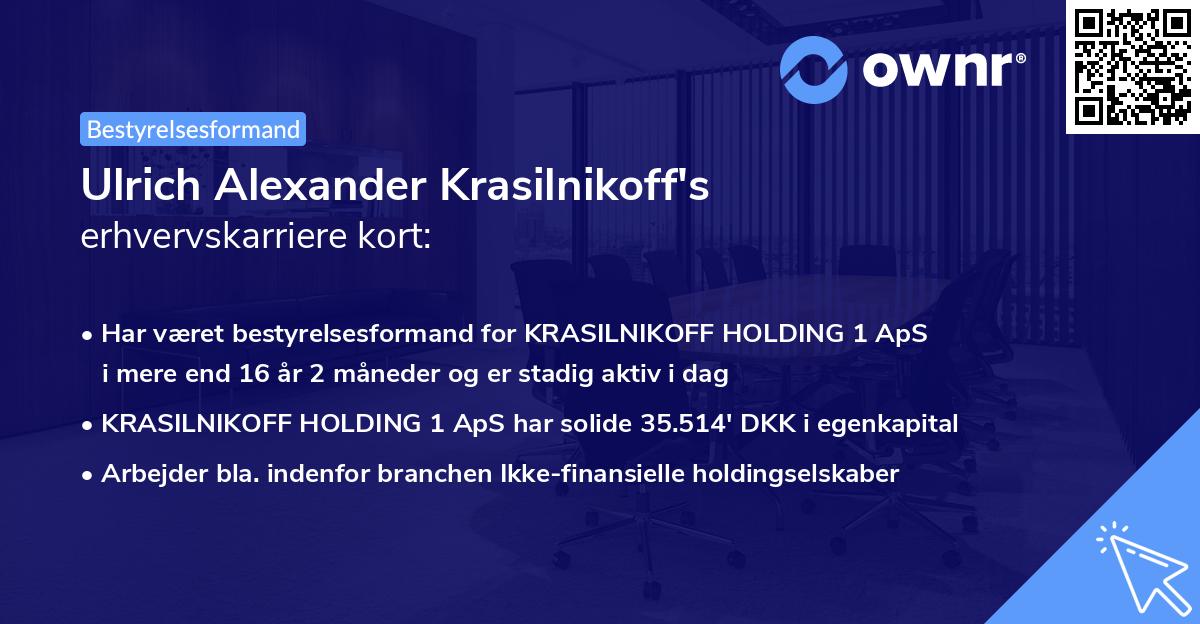 ownr®

Bestyrelsesformand

Ulrich Alexander Krasilnikoff's
erhvervskarriere kort:

• Har været bestyrelsesformand for KRASILNIKOFF HOLDING 1 ApS i mere end 16 år 2 måneder og er stadig aktiv i dag

• KRASILNIKOFF HOLDING 1 ApS har solide 35.514' DKK i egenkapital

• Arbejder bla. indenfor branchen Ikke-finansielle holdingselskaber